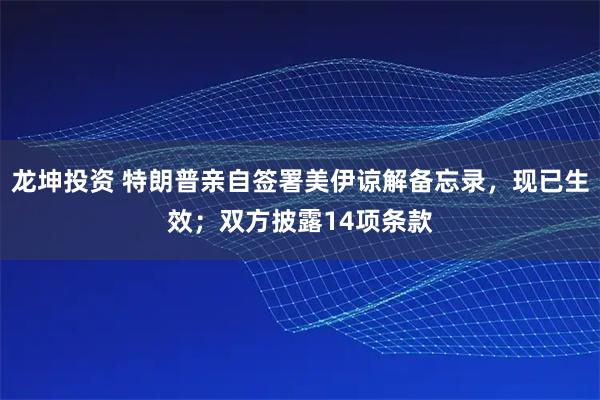 龙坤投资 特朗普亲自签署美伊谅解备忘录，现已生效；双方披露14项条款